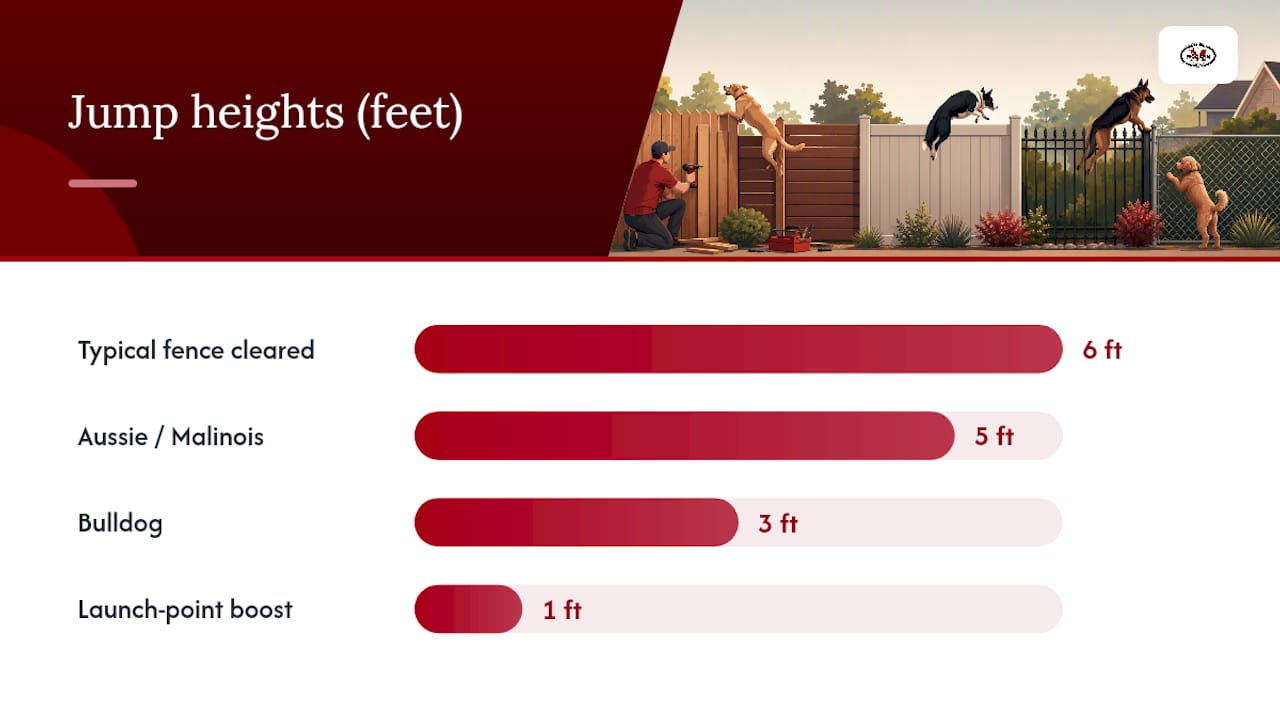 Jump heights (feet)

Typical fence cleared 6 ft

Aussie / Malinois 5 ft

Bulldog 3 ft

Launch-point boost 1 ft